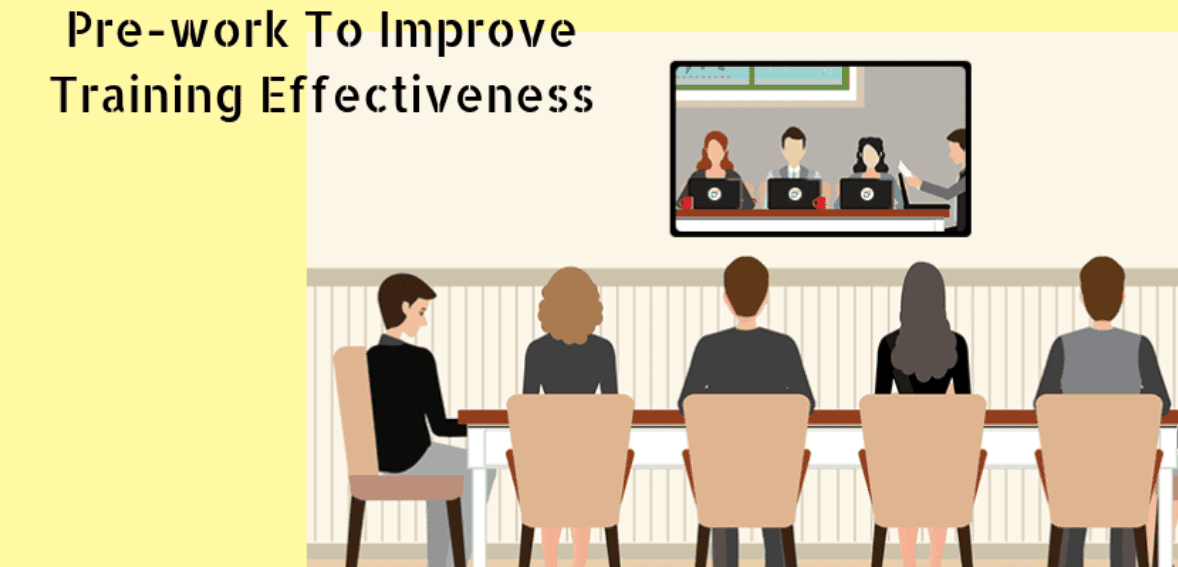 Pre-work To Improve Training Effectiveness